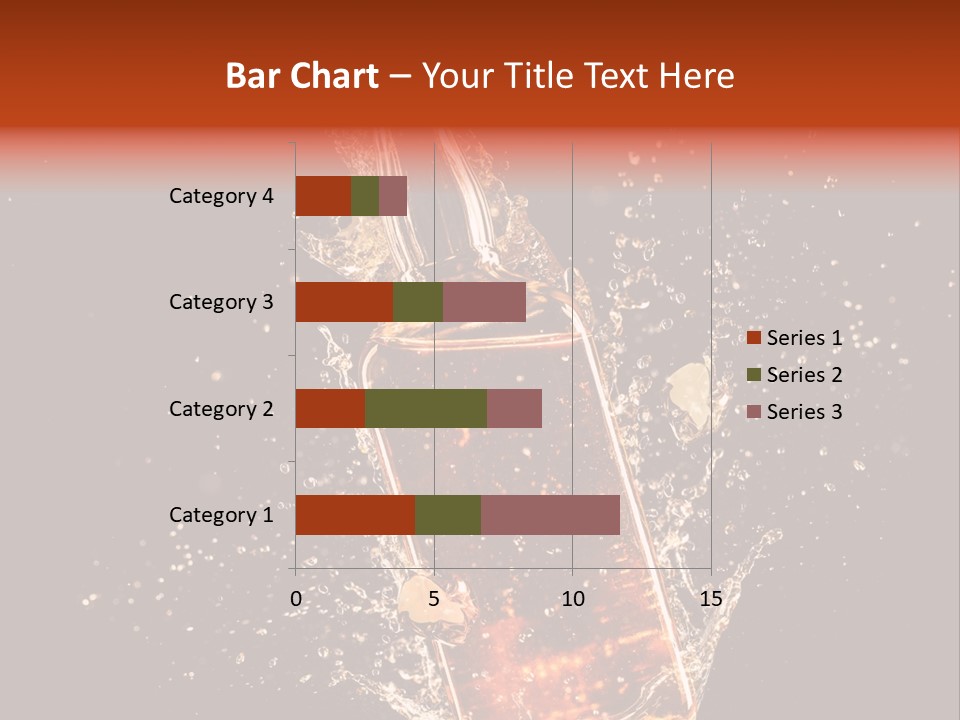 Bar Chart – Your Title Text Here

Category 4
Category 3
Category 2
Category 1

0
5
10
15

Series 1
Series 2
Series 3